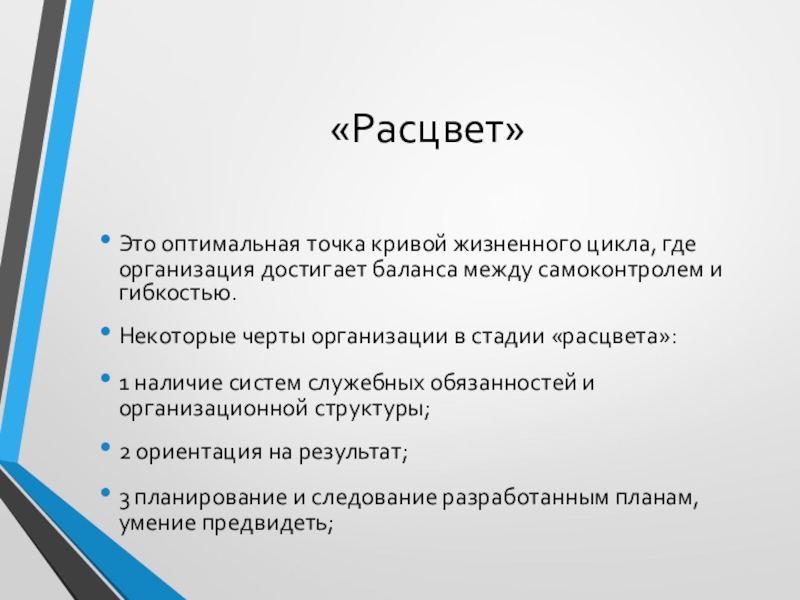 «Расцвет»

• Это оптимальная точка кривой жизненного цикла, где организация достигает баланса между самоконтролем и гибкостью.

• Некоторые черты организации в стадии «расцвета»:

• 1 наличие систем служебных обязанностей и организационной структуры;

• 2 ориентация на результат;

• 3 планирование и следование разработанным планам, умение предвидеть;